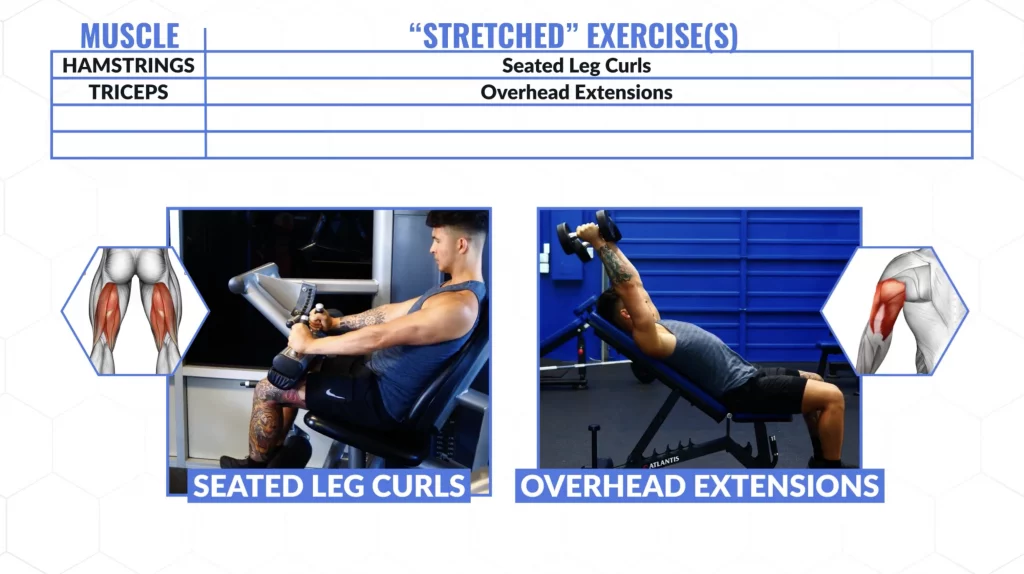 | MUSCLE | "STRETCHED" EXERCISE(S) |
|---|---|
| HAMSTRINGS | Seated Leg Curls |
| TRICEPS | Overhead Extensions |
| | |
| | |

ATLANTIS

SEATED LEG CURLS

OVERHEAD EXTENSIONS